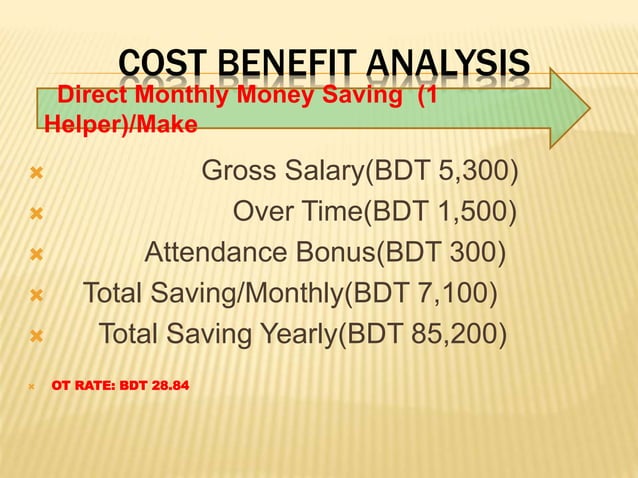 COST BENEFIT ANALYSIS

Direct Monthly Money Saving (1 Helper)/Make

Gross Salary(BDT 5,300)

Over Time(BDT 1,500)

Attendance Bonus(BDT 300)

Total Saving/Monthly(BDT 7,100)

Total Saving Yearly(BDT 85,200)

OT RATE: BDT 28.84